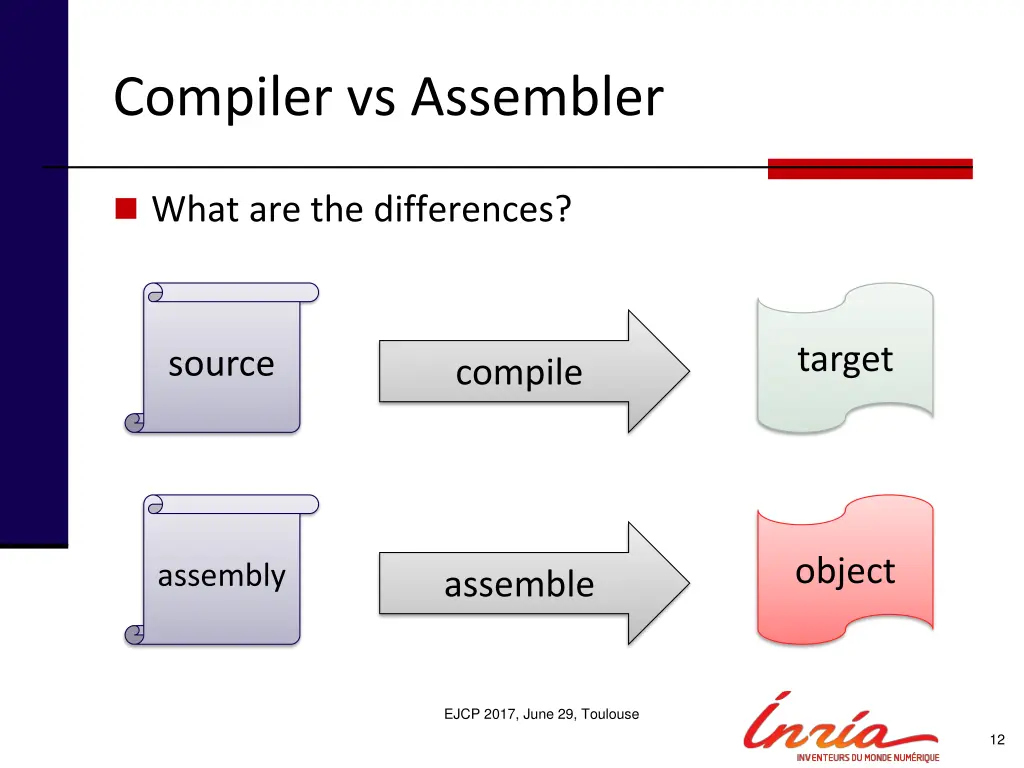 Compiler vs Assembler

What are the differences?

source

compile

target

assembly

assemble

object

EJCP 2017, June 29, Toulouse

Inria

INVENTEURS DU MONDE NUMÉRIQUE

12